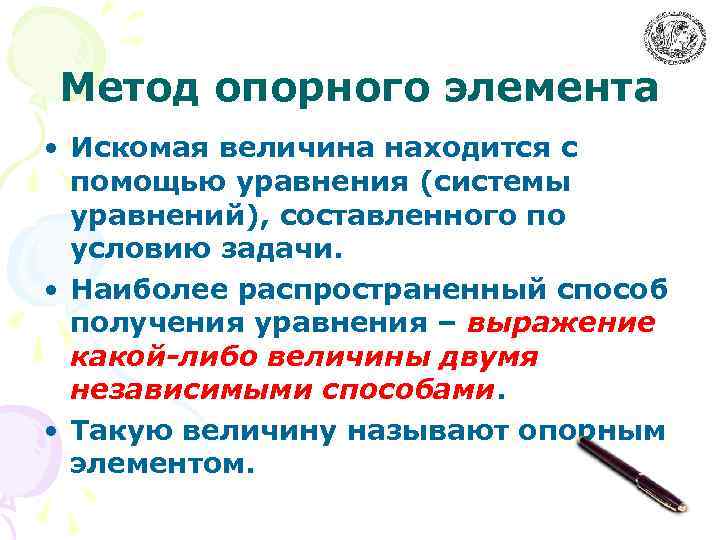 Метод опорного элемента

• Искомая величина находится с помощью уравнения (системы уравнений), составленного по условию задачи.

• Наиболее распространенный способ получения уравнения – выражение какой-либо величины двумя независимыми способами.

• Такую величину называют опорным элементом.